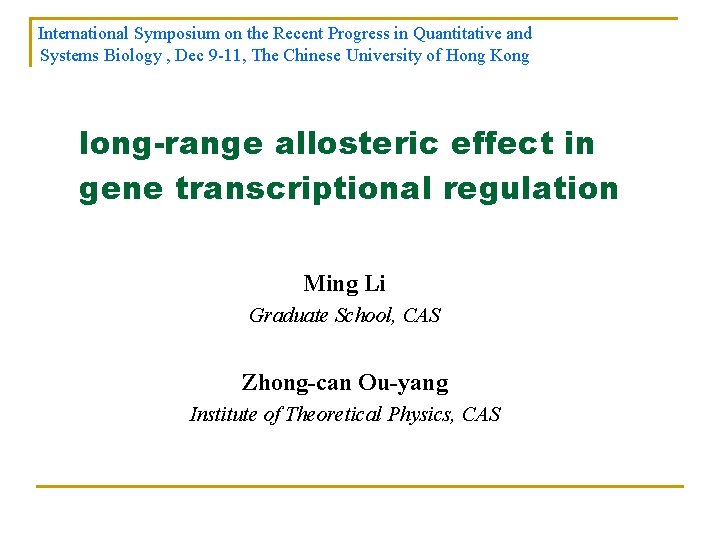 International Symposium on the Recent Progress in Quantitative and Systems Biology , Dec 9-11, The Chinese University of Hong Kong

long-range allosteric effect in gene transcriptional regulation

Ming Li
Graduate School, CAS

Zhong-can Ou-yang
Institute of Theoretical Physics, CAS